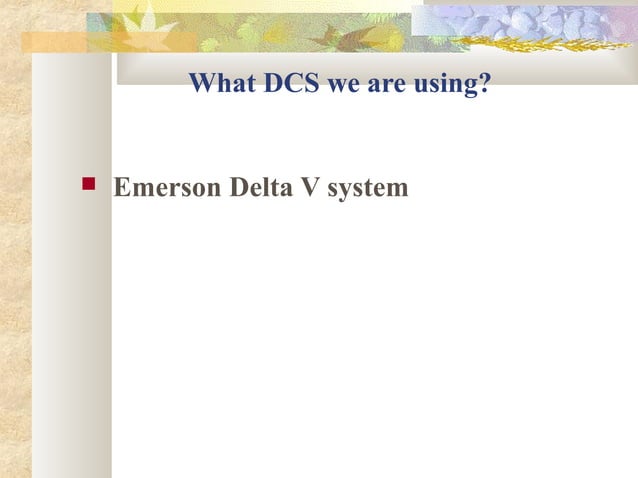 What DCS we are using?

Emerson Delta V system